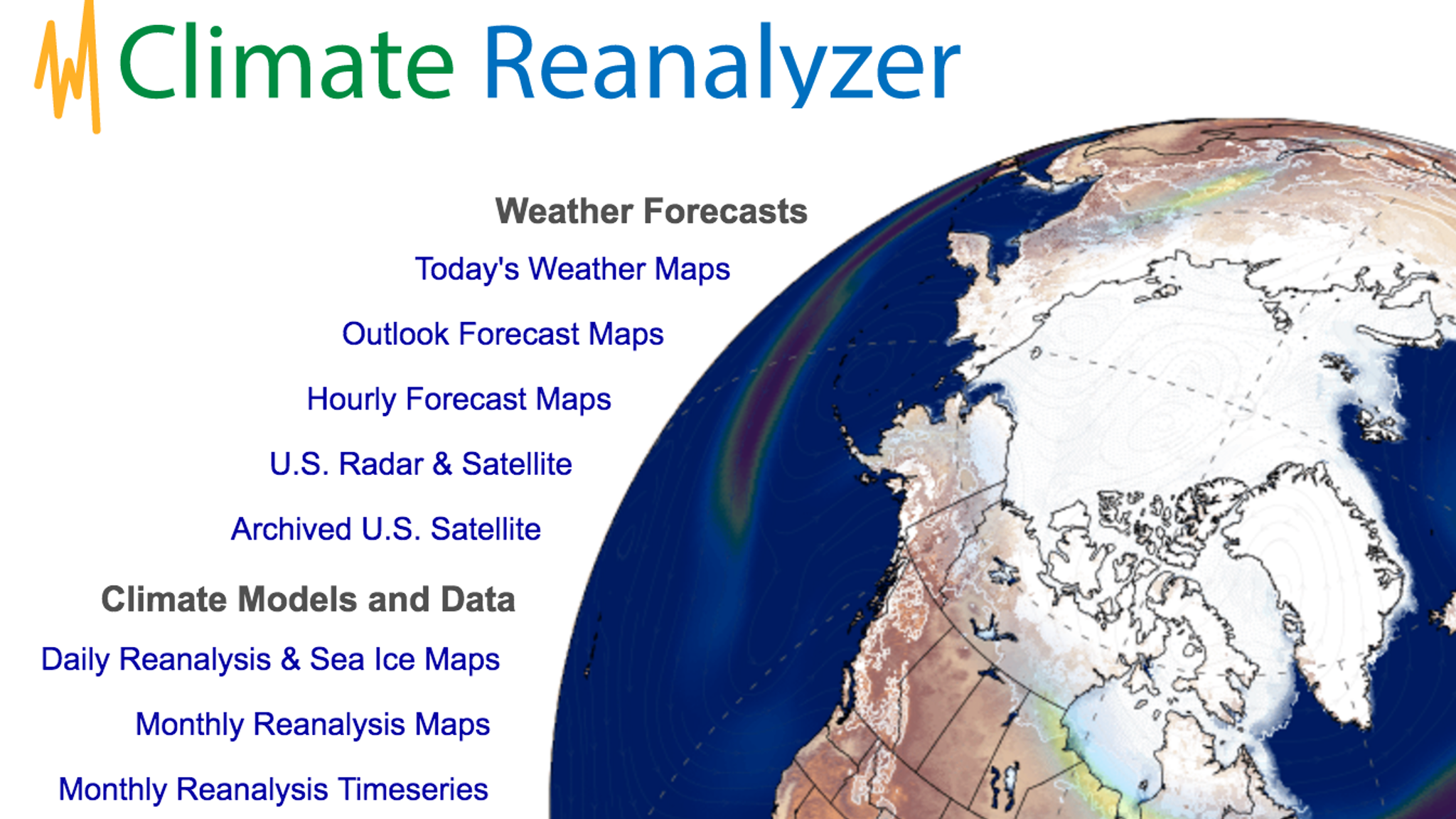 Climate Reanalyzer

Weather Forecasts

Today's Weather Maps

Outlook Forecast Maps

Hourly Forecast Maps

U.S. Radar & Satellite

Archived U.S. Satellite

Climate Models and Data

Daily Reanalysis & Sea Ice Maps

Monthly Reanalysis Maps

Monthly Reanalysis Timeseries